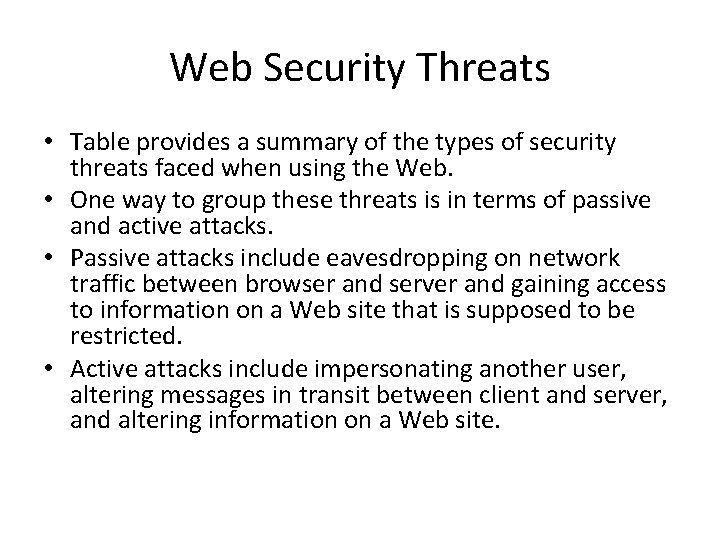 Web Security Threats

• Table provides a summary of the types of security threats faced when using the Web.
• One way to group these threats is in terms of passive and active attacks.
• Passive attacks include eavesdropping on network traffic between browser and server and gaining access to information on a Web site that is supposed to be restricted.
• Active attacks include impersonating another user, altering messages in transit between client and server, and altering information on a Web site.